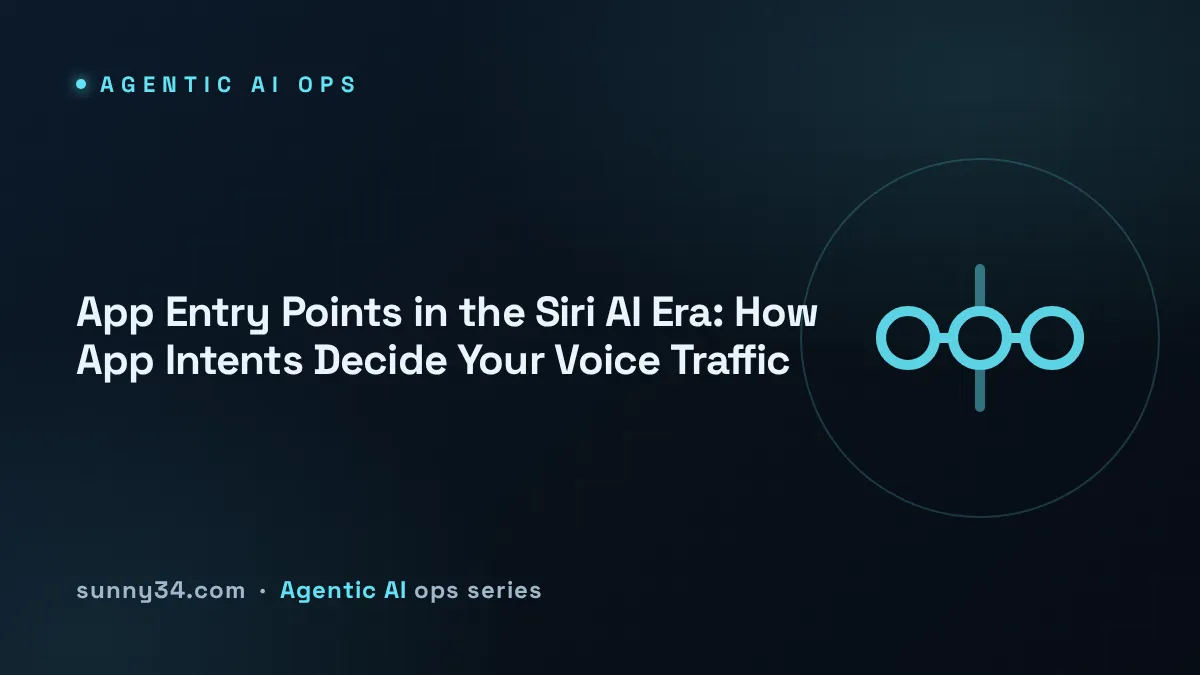 AGENTIC AI OPS

App Entry Points in the Siri AI Era: How App Intents Decide Your Voice Traffic

sunny34.com · Agentic AI ops series